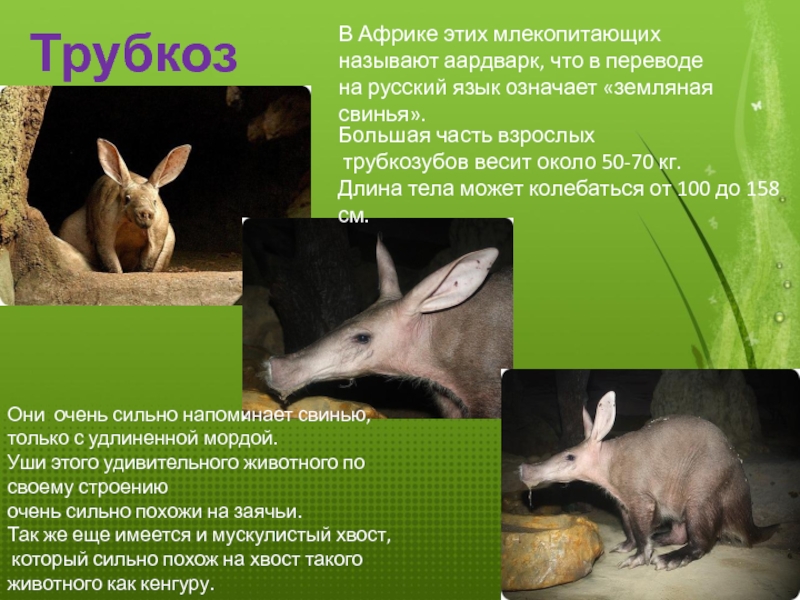 Трубкоз

В Африке этих млекопитающих называют аардварк, что в переводе на русский язык означает «земляная свинья».

Большая часть взрослых трубкозубов весит около 50-70 кг. Длина тела может колебаться от 100 до 158 см.

Они очень сильно напоминает свинью, только с удлиненной мордой.
Уши этого удивительного животного по своему строению очень сильно похожи на заячьи.
Так же еще имеется и мускулистый хвост, который сильно похож на хвост такого животного как кенгуру.